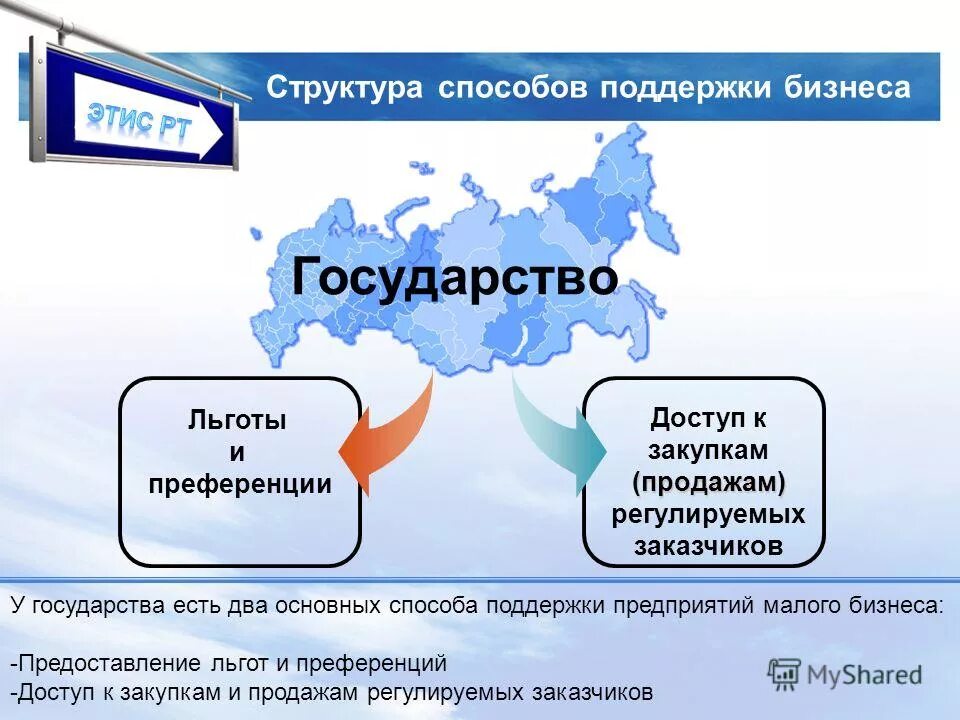 ЭТИС РТ

Структура способов поддержки бизнеса

Государство

Льготы
и
преференции

Доступ к
закупкам
(продажам)
регулируемых
заказчиков

У государства есть два основных способа поддержки предприятий малого бизнеса:

-Предоставление льгот и преференций
-Доступ к закупкам и продажам регулируемых заказчиков

MyShared